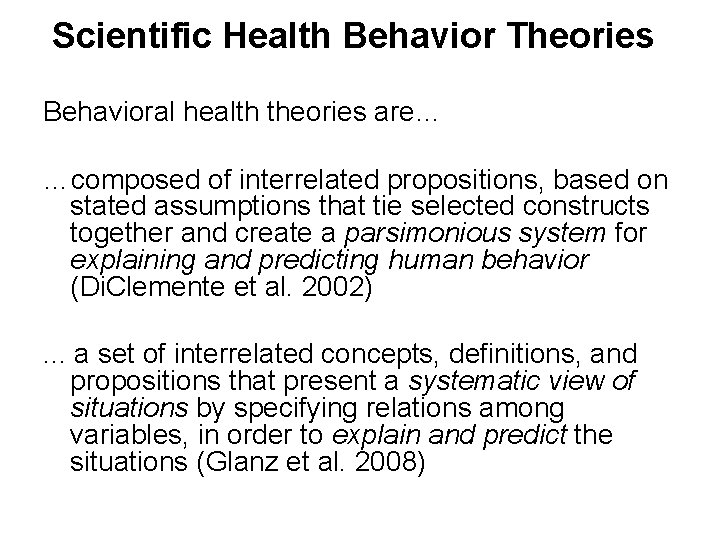 Scientific Health Behavior Theories

Behavioral health theories are...

...composed of interrelated propositions, based on stated assumptions that tie selected constructs together and create a parsimonious system for explaining and predicting human behavior (DiClemente et al. 2002)

... a set of interrelated concepts, definitions, and propositions that present a systematic view of situations by specifying relations among variables, in order to explain and predict the situations (Glanz et al. 2008)